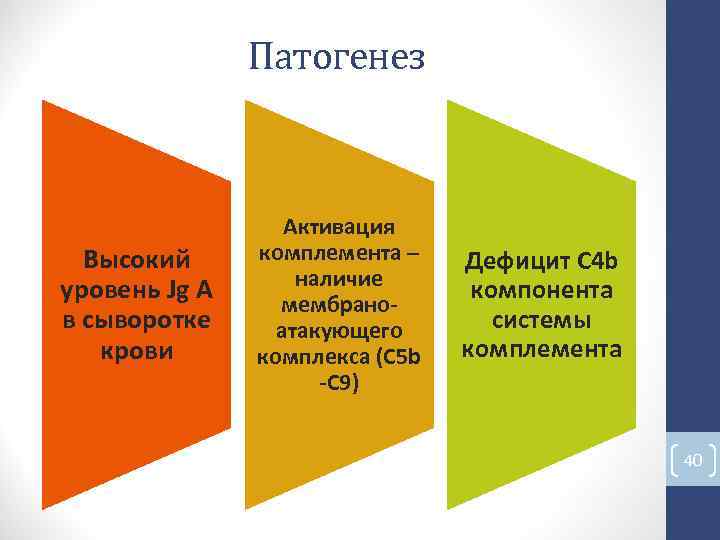 Патогенез

Высокий уровень Jg A в сыворотке крови

Активация комплемента – наличие мембрано-атакующего комплекса (C5b -C9)

Дефицит C4b компонента системы комплемента

40